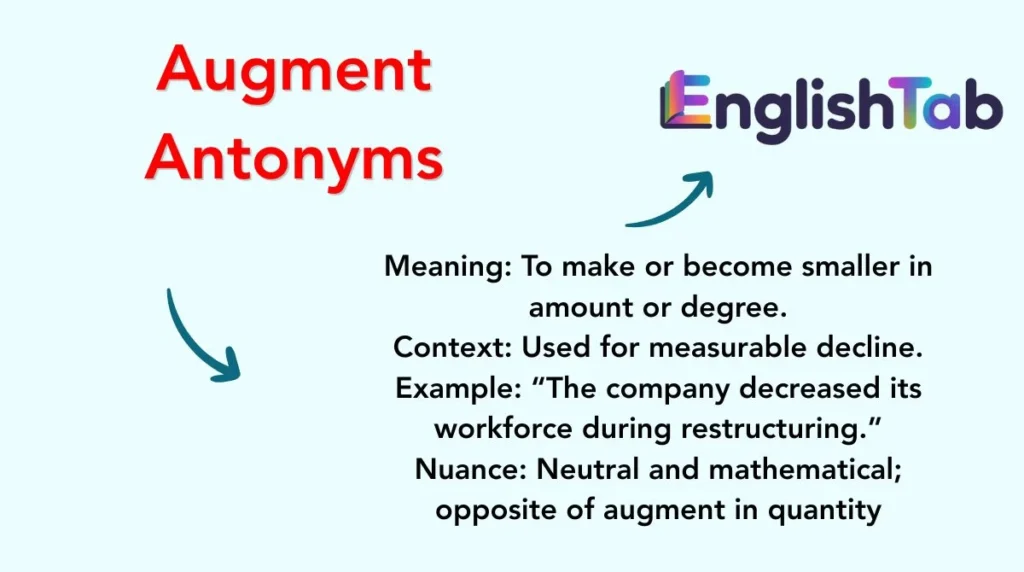 Augment Antonyms

EnglishTab

Meaning: To make or become smaller in amount or degree.
Context: Used for measurable decline.
Example: “The company decreased its workforce during restructuring.”
Nuance: Neutral and mathematical; opposite of augment in quantity